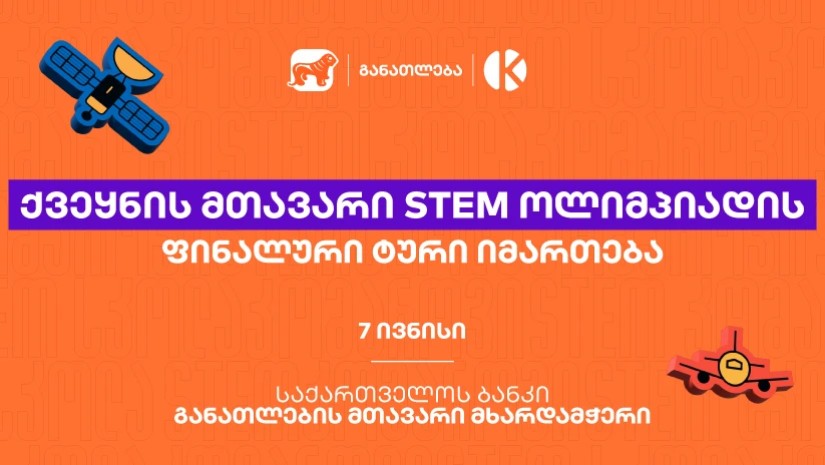 განათლება

ქვეყნის მთავარი STEM ოლიმპიადის

ფინალური ტური იმართება

7 ივნისი

საქართველოს ბანკი
განათლების მთავარი მხარდამჭერი